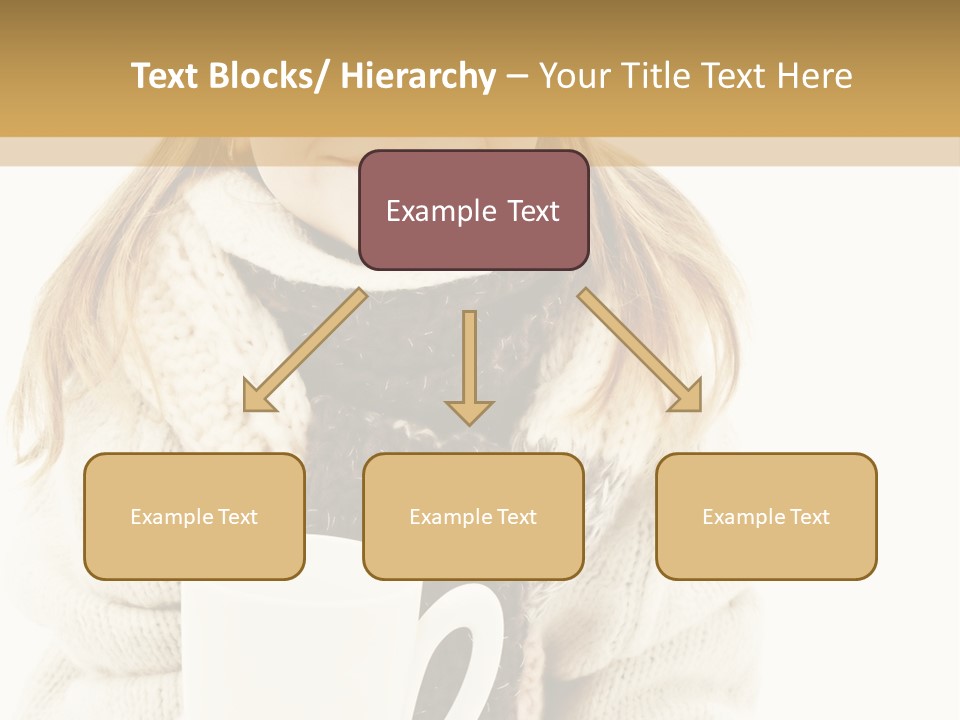 Text Blocks/ Hierarchy – Your Title Text Here

Example Text

Example Text

Example Text

Example Text